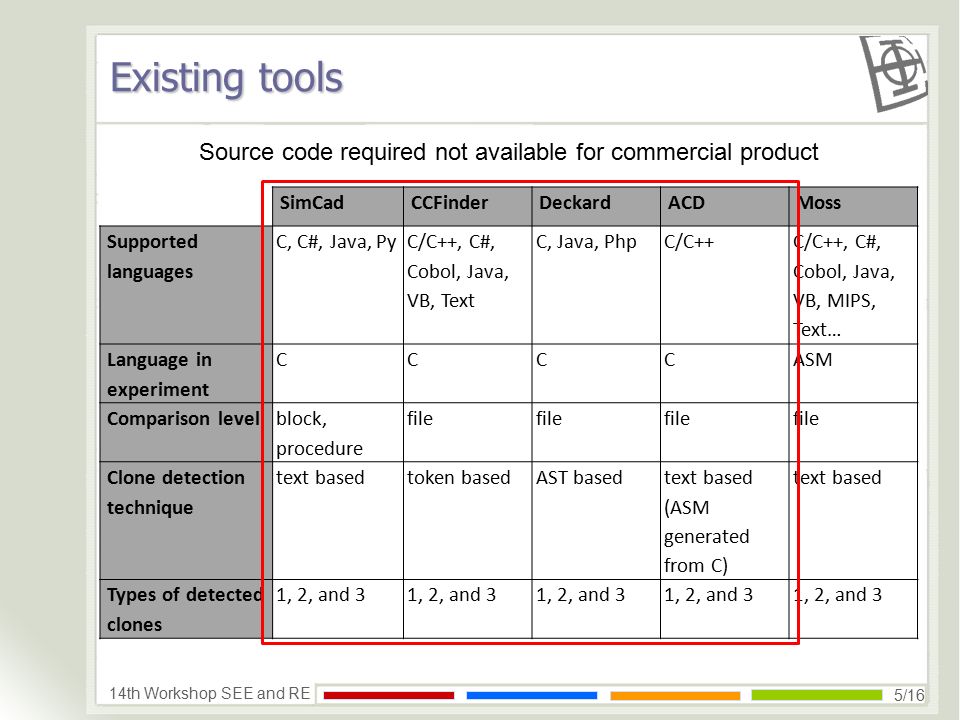 Existing tools

Source code required not available for commercial product

| | SimCad | CCFinder | Deckard | ACD | Moss |
|---|---|---|---|---|---|
| Supported languages | C, C#, Java, Py | C/C++, C#, Cobol, Java, VB, Text | C, Java, Php | C/C++ | C/C++, C#, Cobol, Java, VB, MIPS, Text… |
| Language in experiment | C | C | C | C | ASM |
| Comparison level | block, procedure | file | file | file | file |
| Clone detection technique | text based | token based | AST based | text based (ASM generated from C) | text based |
| Types of detected clones | 1, 2, and 3 | 1, 2, and 3 | 1, 2, and 3 | 1, 2, and 3 | 1, 2, and 3 |

14th Workshop SEE and RE

5/16